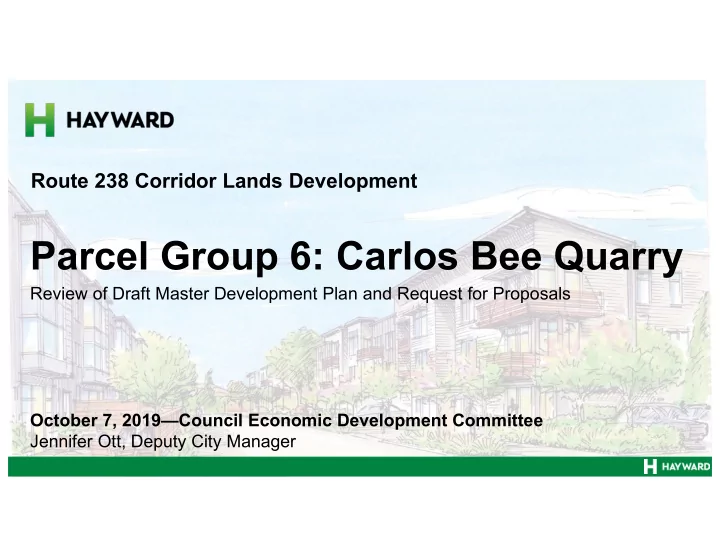 HAYWARD

Route 238 Corridor Lands Development

Parcel Group 6: Carlos Bee Quarry

Review of Draft Master Development Plan and Request for Proposals

October 7, 2019—Council Economic Development Committee
Jennifer Ott, Deputy City Manager

HAYWARD